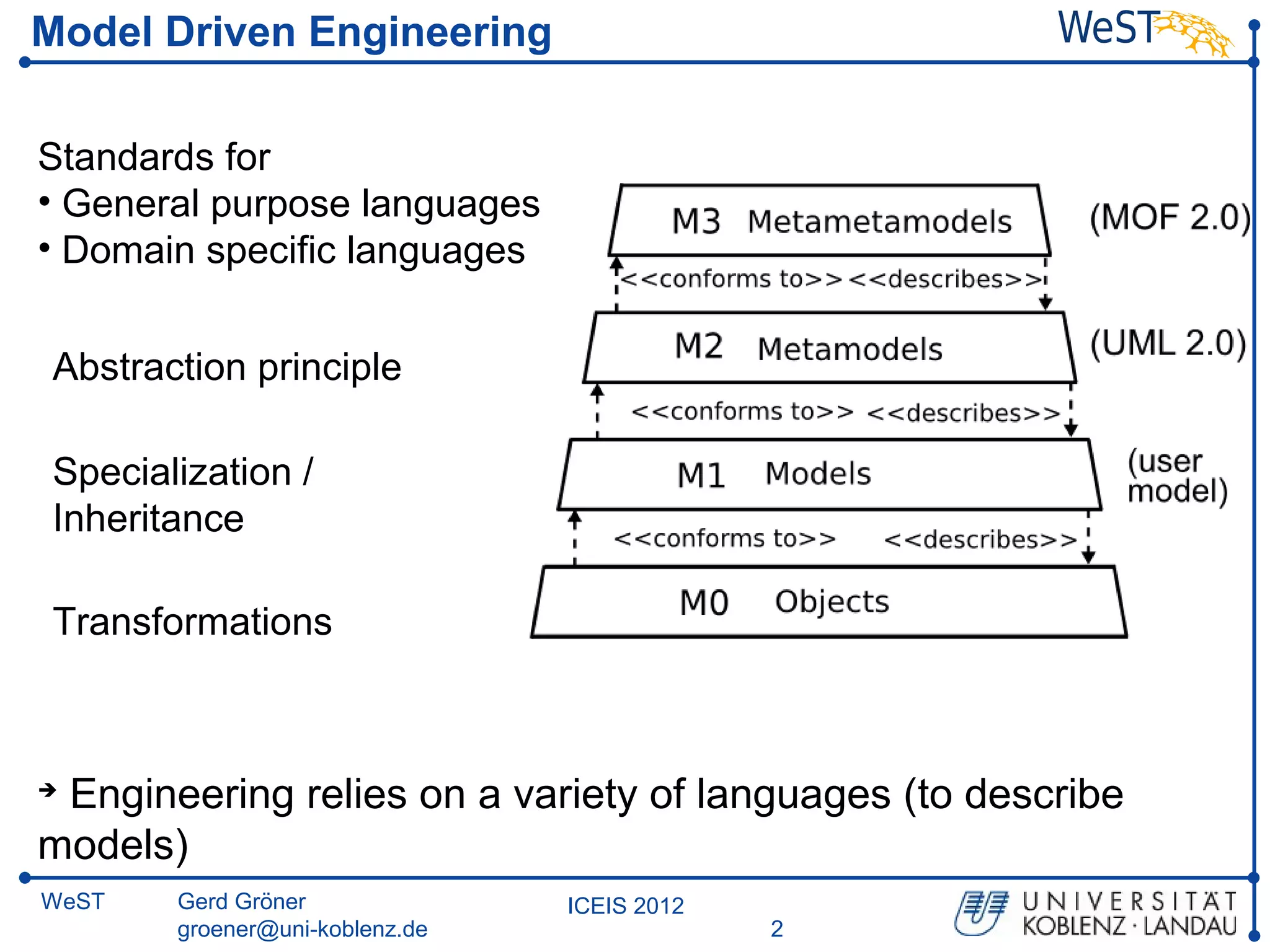 Model Driven Engineering

WeST

Standards for
• General purpose languages
• Domain specific languages

Abstraction principle

Specialization / Inheritance

Transformations

M3 Metametamodels

(MOF 2.0)

<<conforms to>> <<describes>>

M2 Metamodels

(UML 2.0)

<<conforms to>> <<describes>>

M1 Models

(user model)

<<conforms to>> <<describes>>

M0 Objects

→ Engineering relies on a variety of languages (to describe models)

WeST

Gerd Gröner
groener@uni-koblenz.de

ICEIS 2012

2

UNIVERSITÄT KOBLENZ · LANDAU